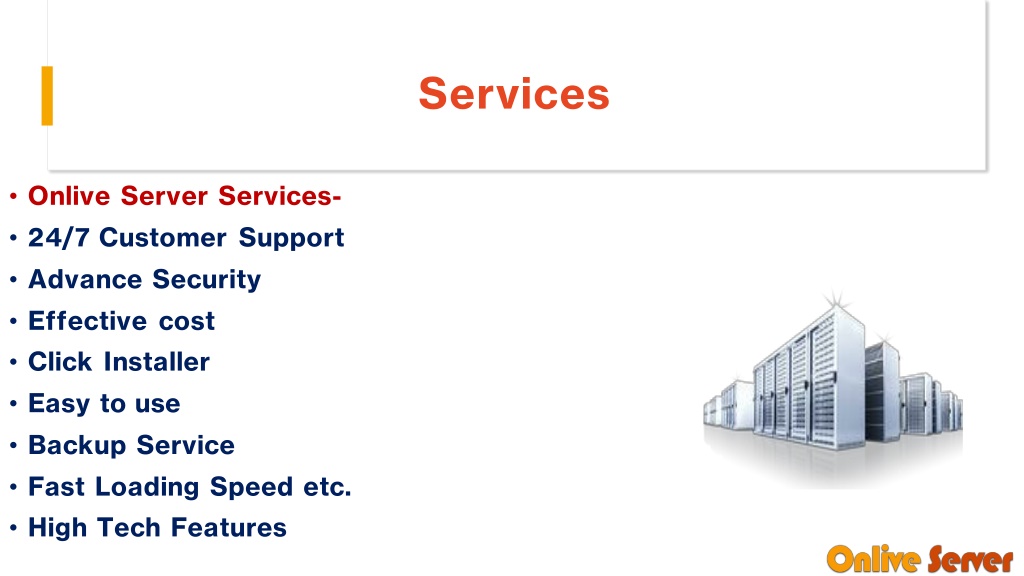 Services

• Onlive Server Services-
• 24/7 Customer Support
• Advance Security
• Effective cost
• Click Installer
• Easy to use
• Backup Service
• Fast Loading Speed etc.
• High Tech Features

Onlive Server